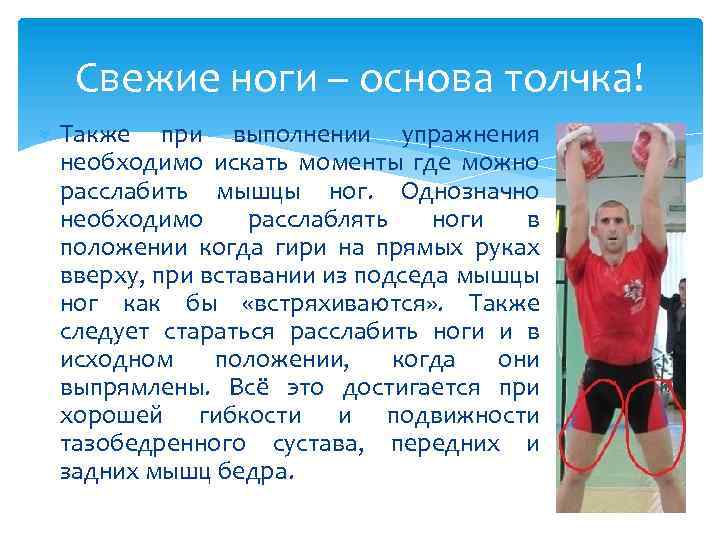 Свежие ноги – основа толчка!

Также при выполнении упражнения необходимо искать моменты где можно расслабить мышцы ног. Однозначно необходимо расслаблять ноги в положении когда гири на прямых руках вверху, при вставании из подседа мышцы ног как бы «встряхиваются». Также следует стараться расслабить ноги и в исходном положении, когда они выпрямлены. Всё это достигается при хорошей гибкости и подвижности тазобедренного сустава, передних и задних мышц бедра.